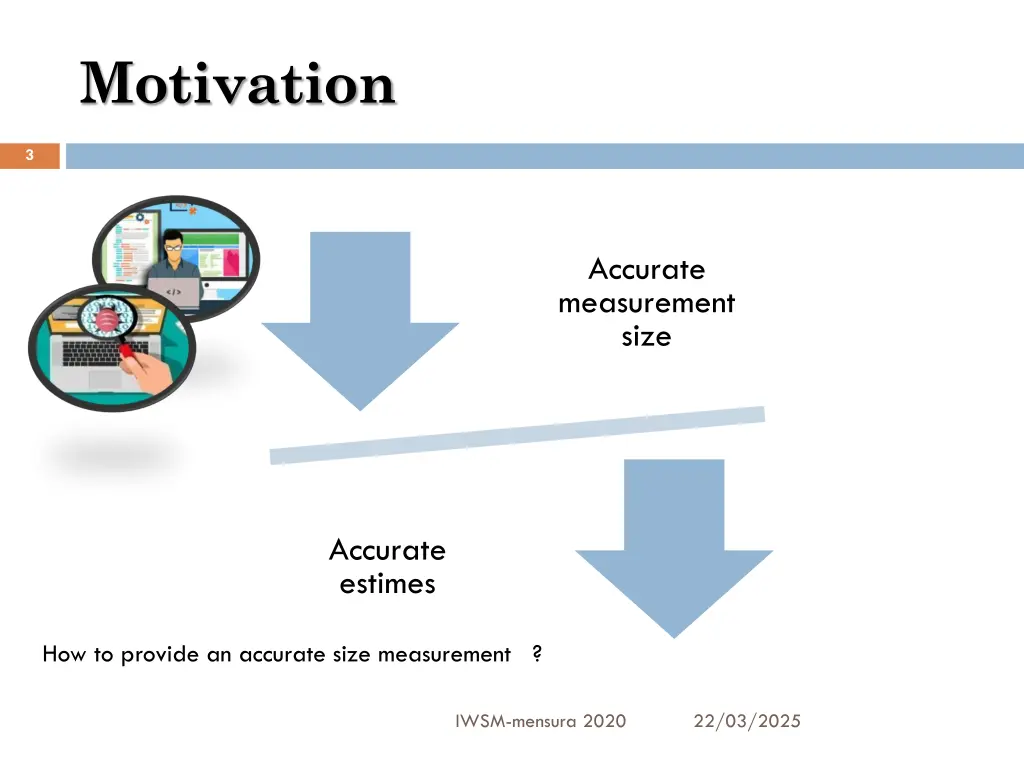 Motivation

3

Accurate measurement size

Accurate estimes

How to provide an accurate size measurement ?

IWSM-mensura 2020

22/03/2025